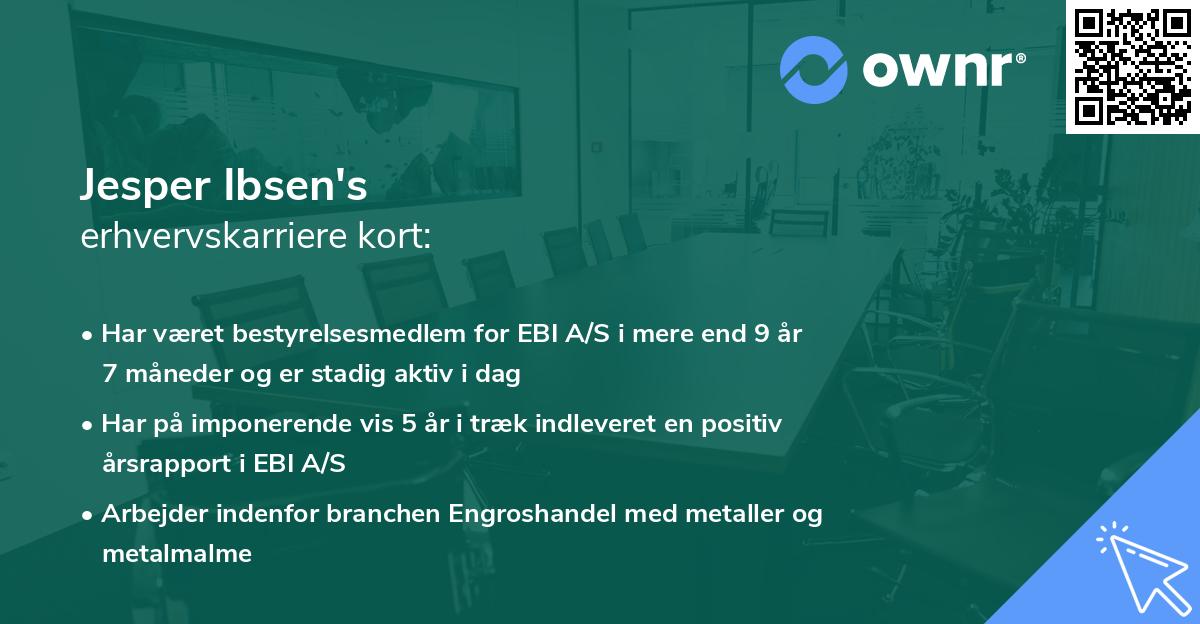 ownr®

Jesper Ibsen's
erhvervskarriere kort:

• Har været bestyrelsesmedlem for EBI A/S i mere end 9 år 7 måneder og er stadig aktiv i dag

• Har på imponerende vis 5 år i træk indleveret en positiv årsrapport i EBI A/S

• Arbejder indenfor branchen Engroshandel med metaller og metalmalme